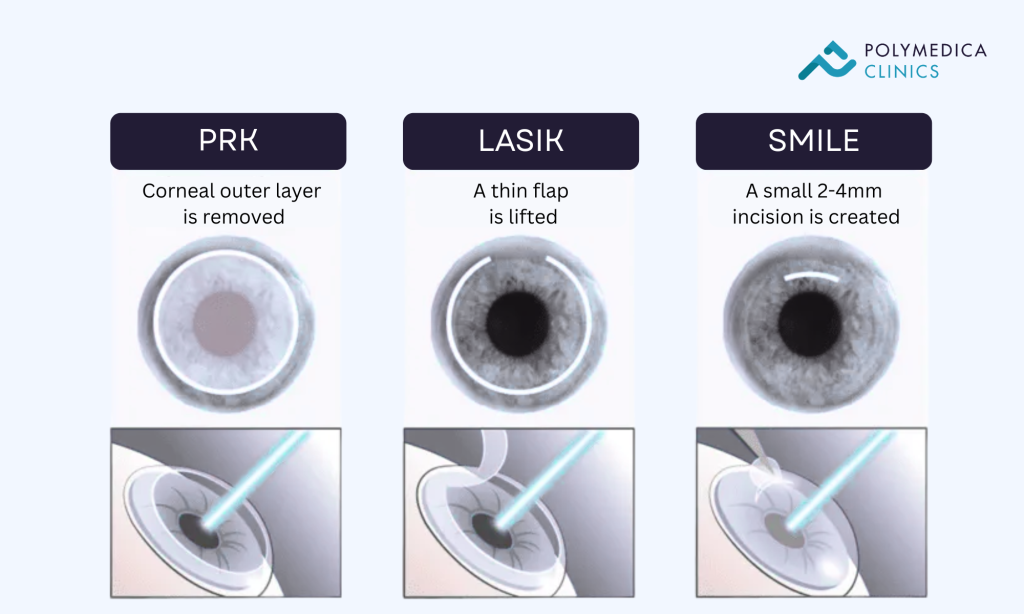 POLYMEDICA
CLINICS

PRK
Corneal outer layer is removed

LASIK
A thin flap is lifted

SMILE
A small 2-4mm incision is created